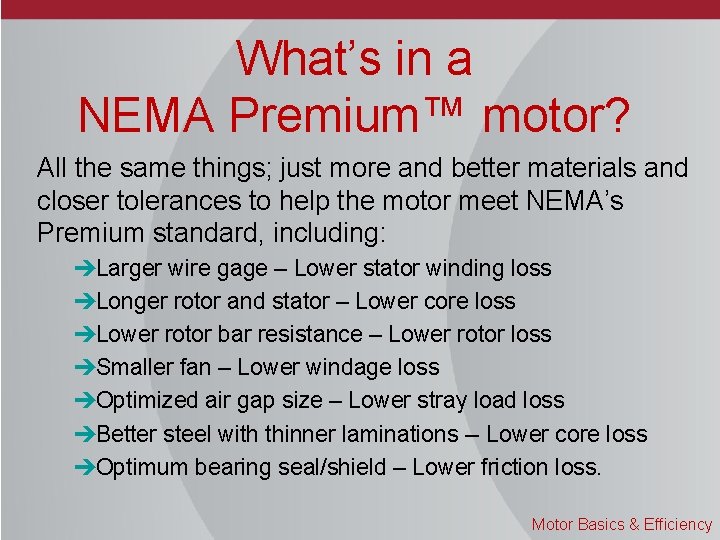 What's in a NEMA Premium™ motor?

All the same things; just more and better materials and closer tolerances to help the motor meet NEMA's Premium standard, including:

➔Larger wire gage – Lower stator winding loss
➔Longer rotor and stator – Lower core loss
➔Lower rotor bar resistance – Lower rotor loss
➔Smaller fan – Lower windage loss
➔Optimized air gap size – Lower stray load loss
➔Better steel with thinner laminations – Lower core loss
➔Optimum bearing seal/shield – Lower friction loss.

Motor Basics & Efficiency